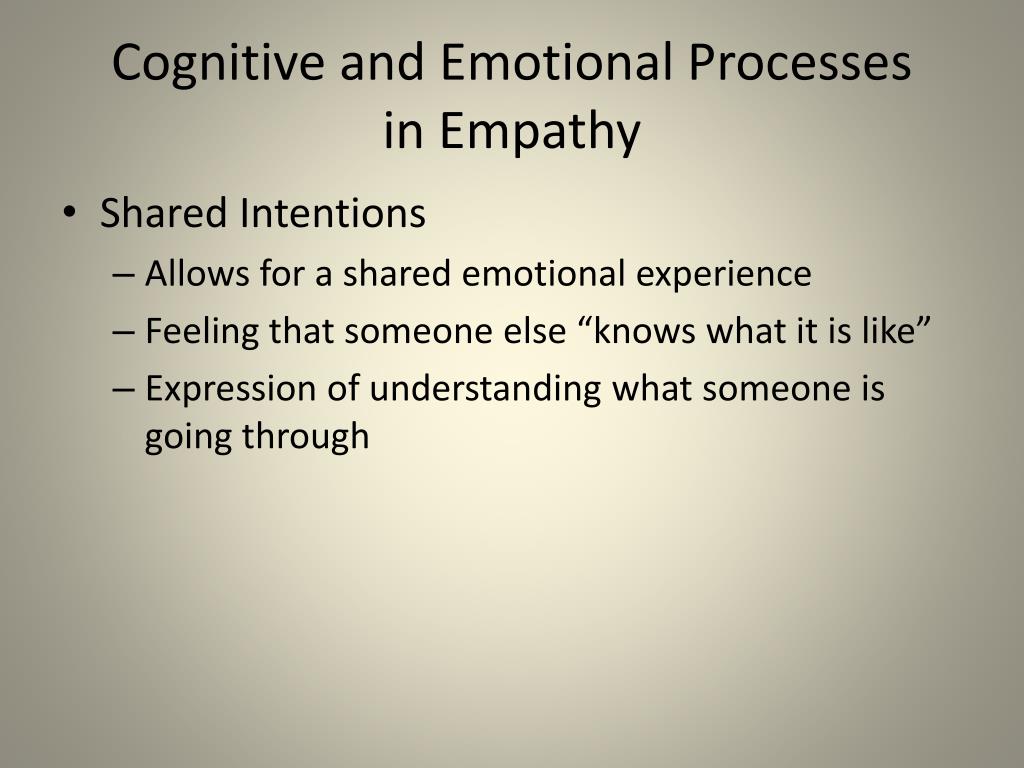 Cognitive and Emotional Processes in Empathy

• Shared Intentions
– Allows for a shared emotional experience
– Feeling that someone else “knows what it is like”
– Expression of understanding what someone is going through